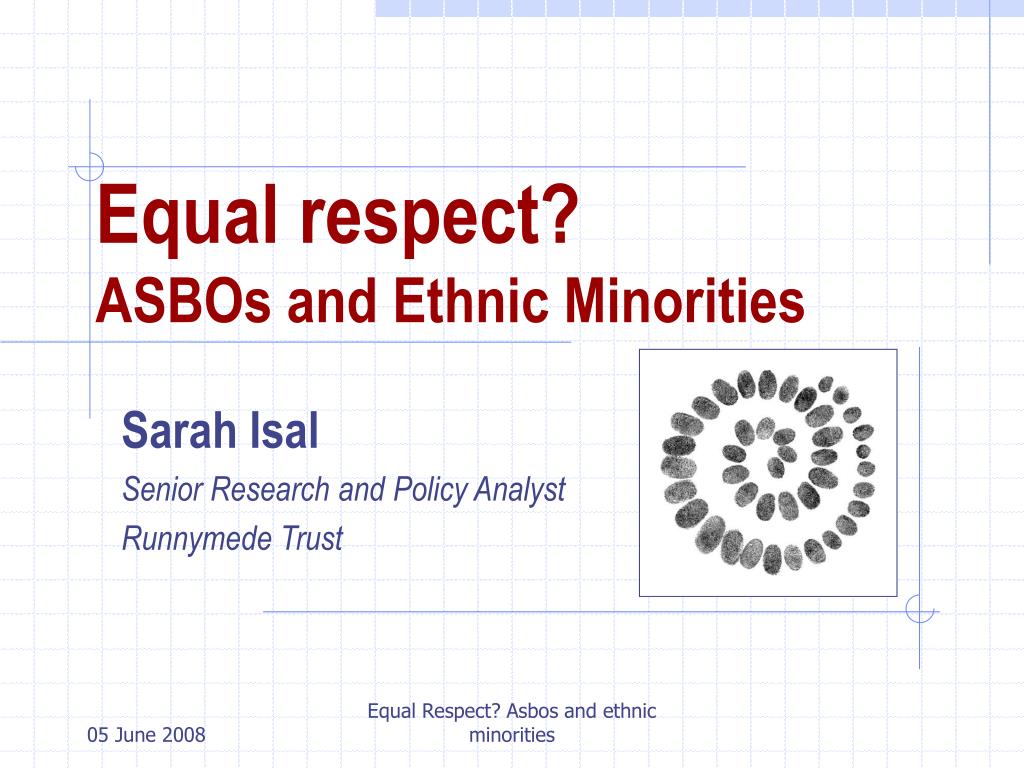 Equal respect?
ASBOs and Ethnic Minorities

Sarah Isal

Senior Research and Policy Analyst

Runnymede Trust

05 June 2008

Equal Respect? Asbos and ethnic minorities